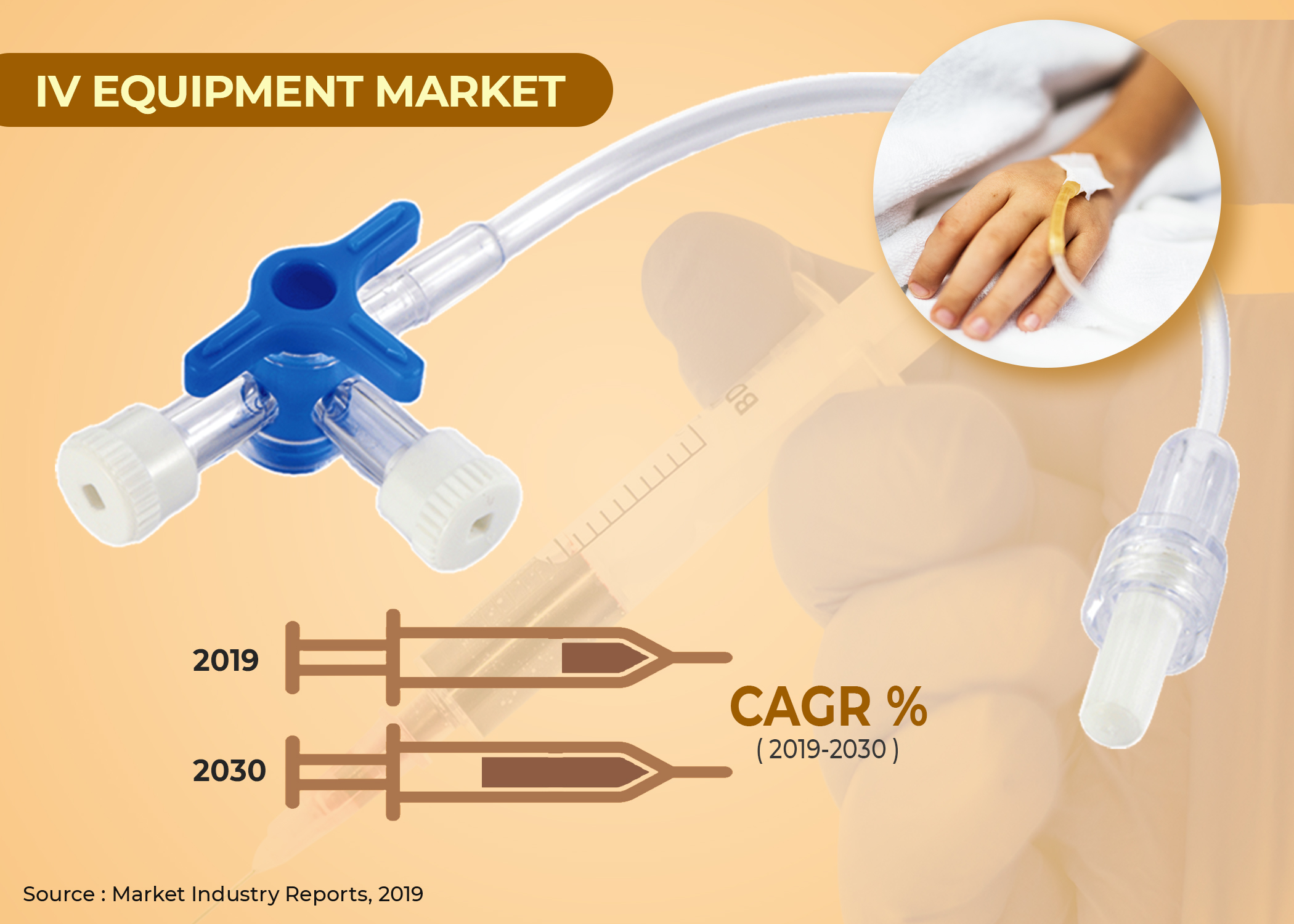 IV EQUIPMENT MARKET

BD

2019

2030

CAGR %
( 2019-2030 )

Source : Market Industry Reports, 2019